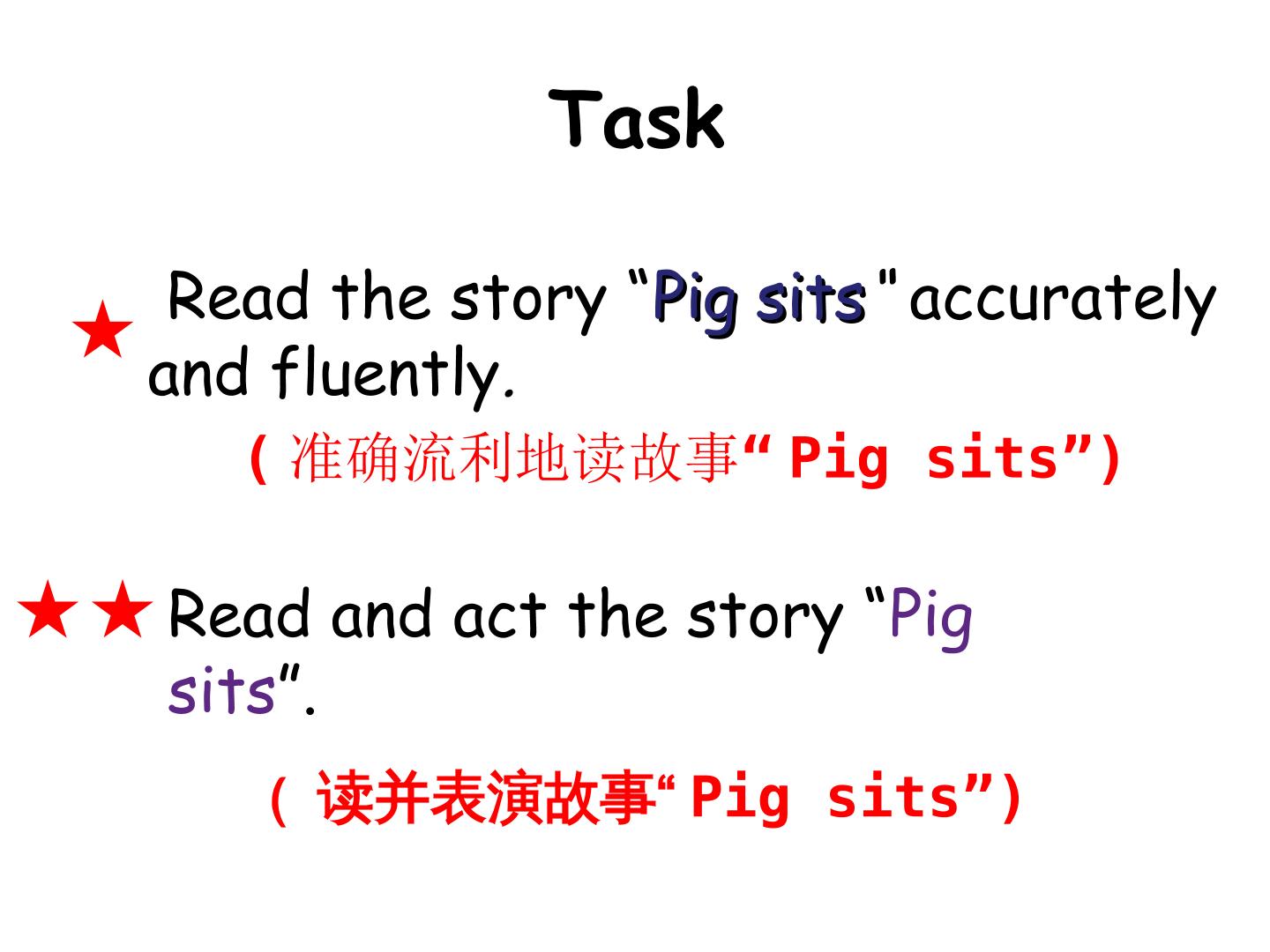 Task

★ Read the story "Pig sits" accurately and fluently.

(准确流利地读故事“Pig sits”)

★★ Read and act the story "Pig sits".

(读并表演故事“Pig sits”)